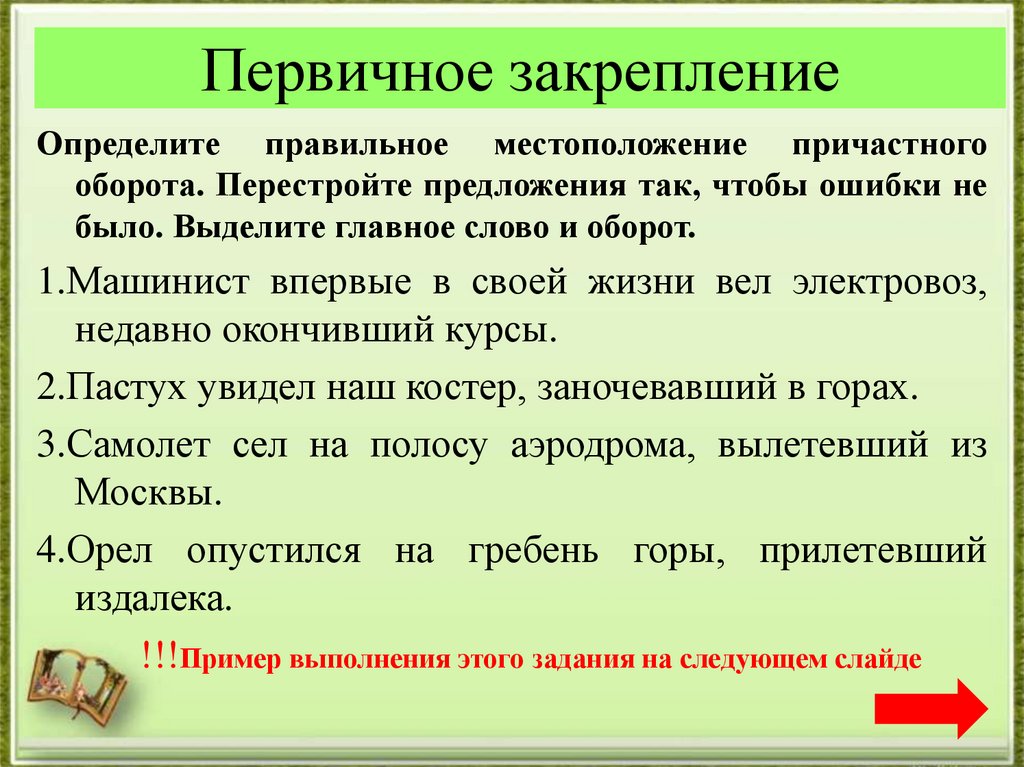 Первичное закрепление

Определите правильное местоположение причастного оборота. Перестройте предложения так, чтобы ошибки не было. Выделите главное слово и оборот.

1.Машинист впервые в своей жизни вел электровоз, недавно окончивший курсы.

2.Пастух увидел наш костер, заночевавший в горах.

3.Самолет сел на полосу аэродрома, вылетевший из Москвы.

4.Орел опустился на гребень горы, прилетевший издалека.

!!!Пример выполнения этого задания на следующем слайде